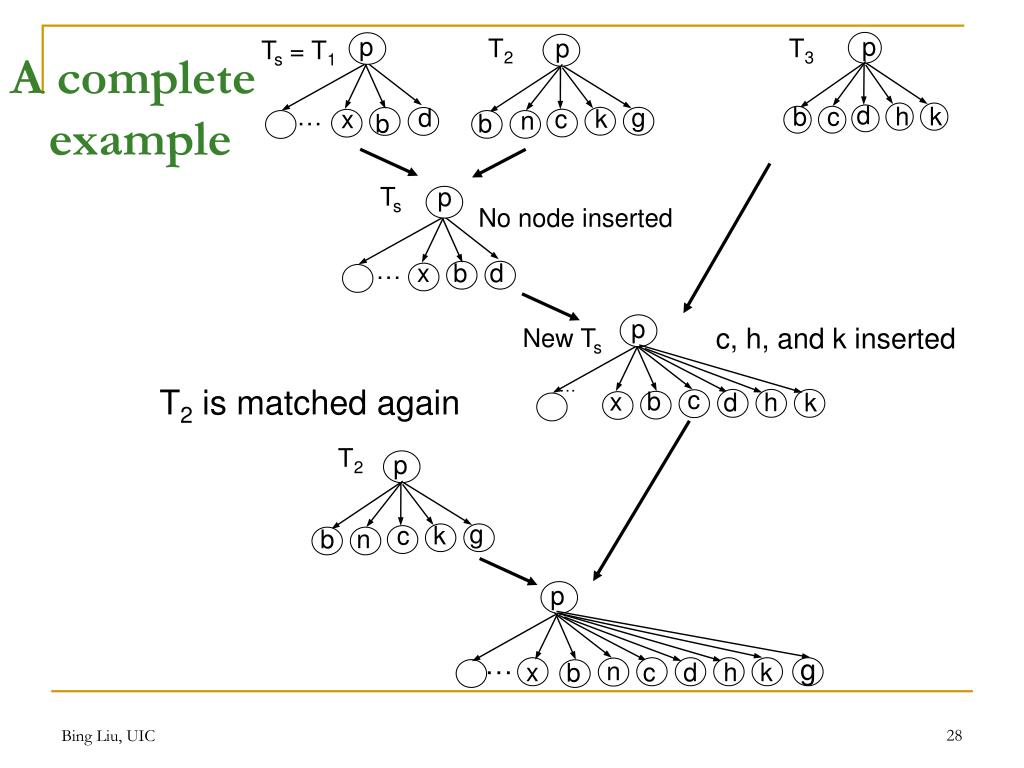 A complete example

$T_s = T_1$ p
… x b d

$T_2$ p
b n c k g

$T_3$ p
b c d h k

$T_s$ p
No node inserted
… x b d

New $T_s$ p
c, h, and k inserted
… x b c d h k

$T_2$ is matched again

$T_2$ p
b n c k g

p
… x b n c d h k g

Bing Liu, UIC

28